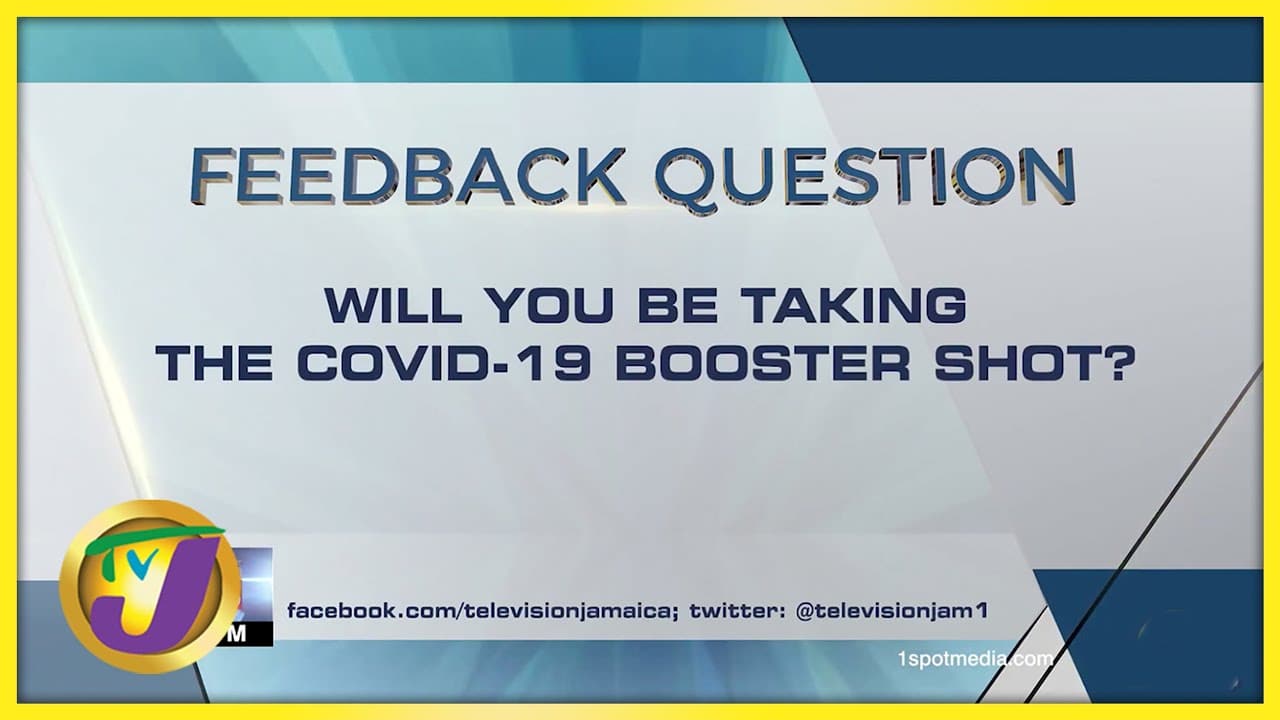 FEEDBACK QUESTION

WILL YOU BE TAKING THE COVID-19 BOOSTER SHOT?

TVJ

M

facebook.com/televisionjamaica; twitter: @televisionjam1

1spotmedia.com